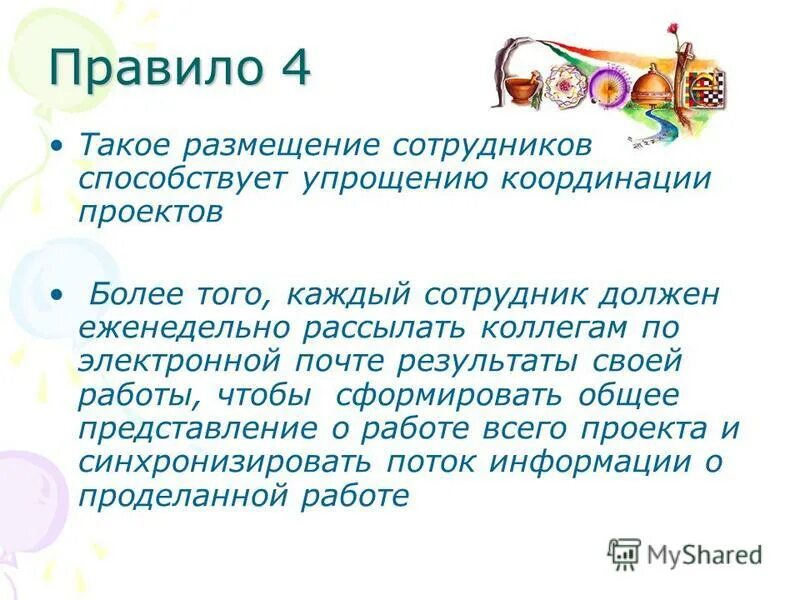 Правило 4

• Такое размещение сотрудников способствует упрощению координации проектов

• Более того, каждый сотрудник должен еженедельно рассылать коллегам по электронной почте результаты своей работы, чтобы сформировать общее представление о работе всего проекта и синхронизировать поток информации о проделанной работе

MyShared